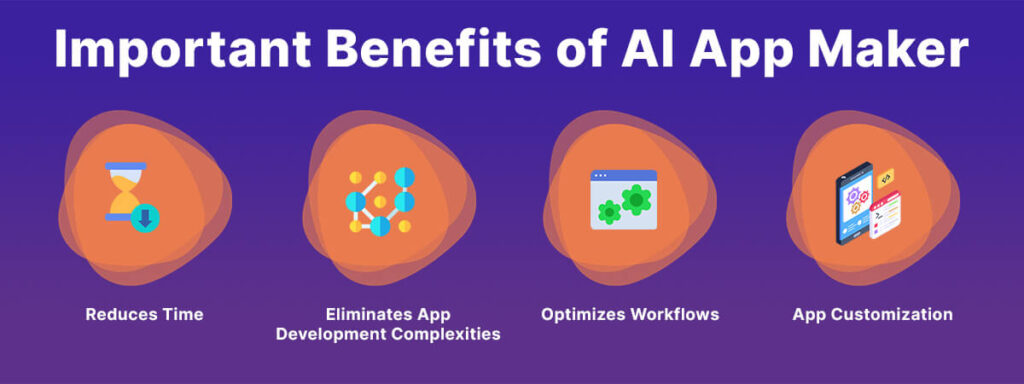 Important Benefits of AI App Maker

Reduces Time

Eliminates App Development Complexities

Optimizes Workflows

App Customization